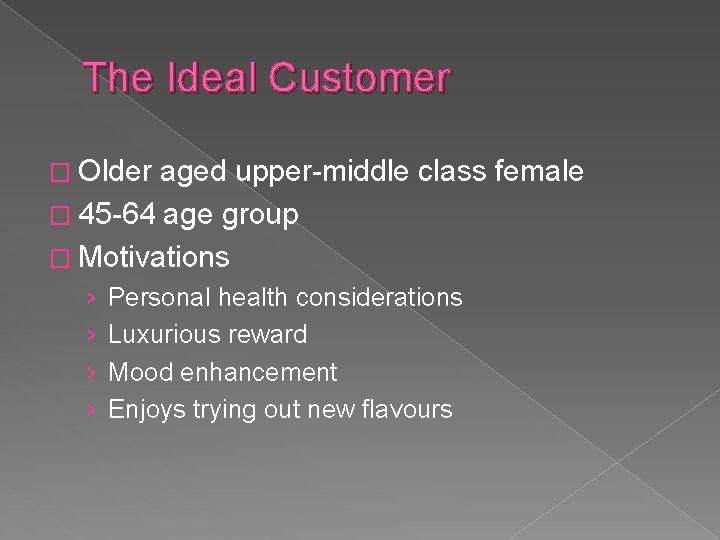 The Ideal Customer

□ Older aged upper-middle class female
□ 45-64 age group
□ Motivations
› Personal health considerations
› Luxurious reward
› Mood enhancement
› Enjoys trying out new flavours